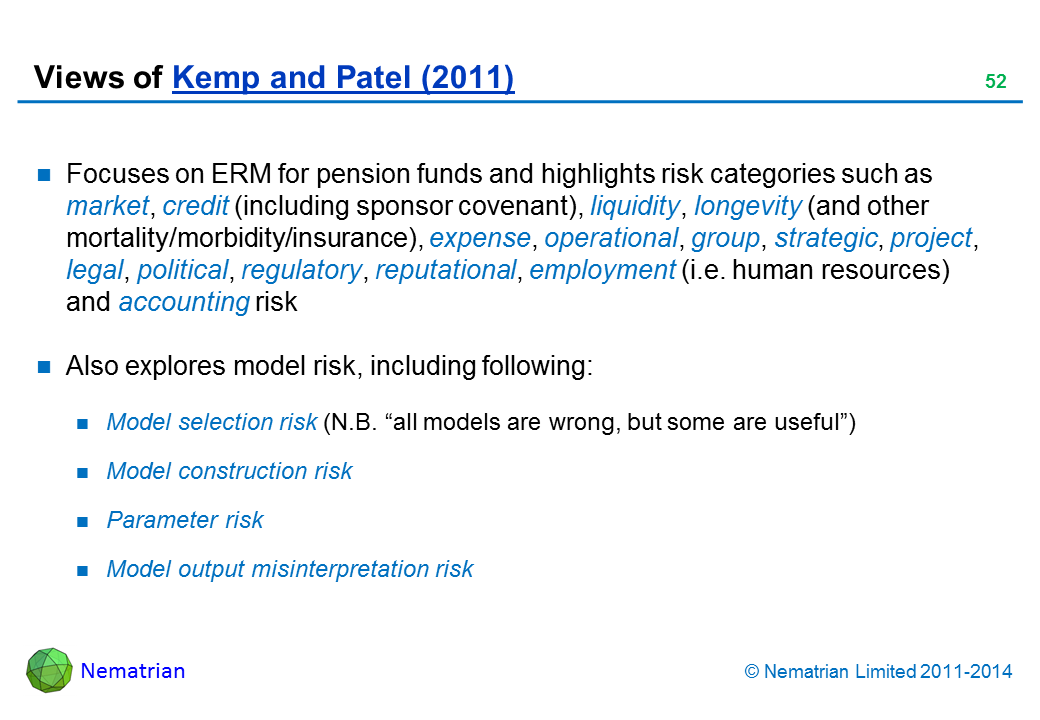 Views of Kemp and Patel (2011)

52

Focuses on ERM for pension funds and highlights risk categories such as market, credit (including sponsor covenant), liquidity, longevity (and other mortality/morbidity/insurance), expense, operational, group, strategic, project, legal, political, regulatory, reputational, employment (i.e. human resources) and accounting risk

Also explores model risk, including following:

Model selection risk (N.B. “all models are wrong, but some are useful”)

Model construction risk

Parameter risk

Model output misinterpretation risk

Nematrian

© Nematrian Limited 2011-2014